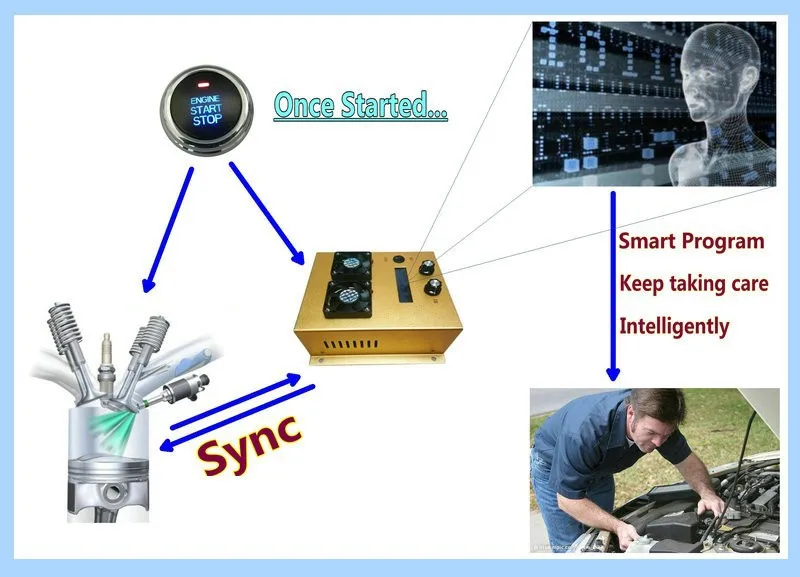 ENGINE
START
STOP

Once Started...

Smart Program
Keep taking care
Intelligently

Sync